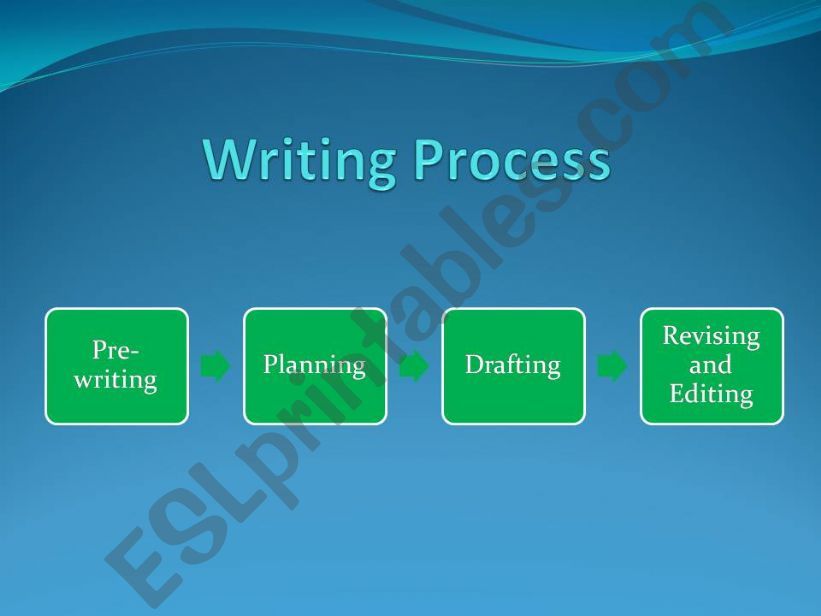 Writing Process

Pre-writing

Planning

Drafting

Revising and Editing

ESLprintables.com